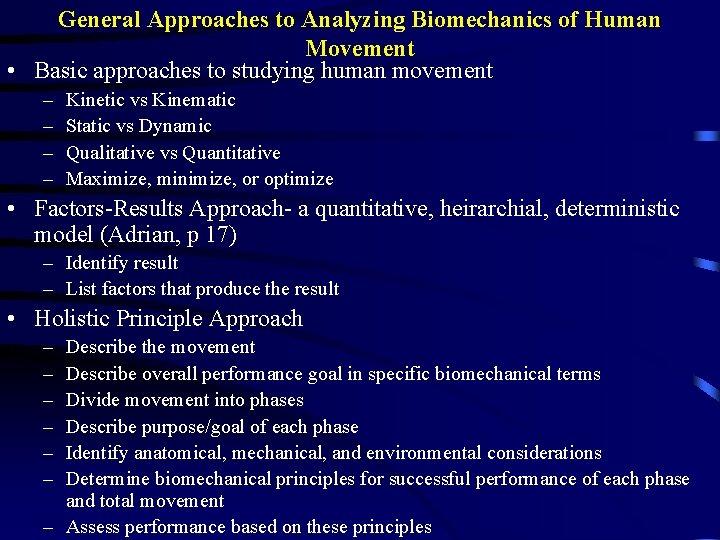 General Approaches to Analyzing Biomechanics of Human Movement

• Basic approaches to studying human movement
– Kinetic vs Kinematic
– Static vs Dynamic
– Qualitative vs Quantitative
– Maximize, minimize, or optimize

• Factors-Results Approach- a quantitative, heirarchial, deterministic model (Adrian, p 17)
– Identify result
– List factors that produce the result

• Holistic Principle Approach
– Describe the movement
– Describe overall performance goal in specific biomechanical terms
– Divide movement into phases
– Describe purpose/goal of each phase
– Identify anatomical, mechanical, and environmental considerations
– Determine biomechanical principles for successful performance of each phase and total movement
– Assess performance based on these principles